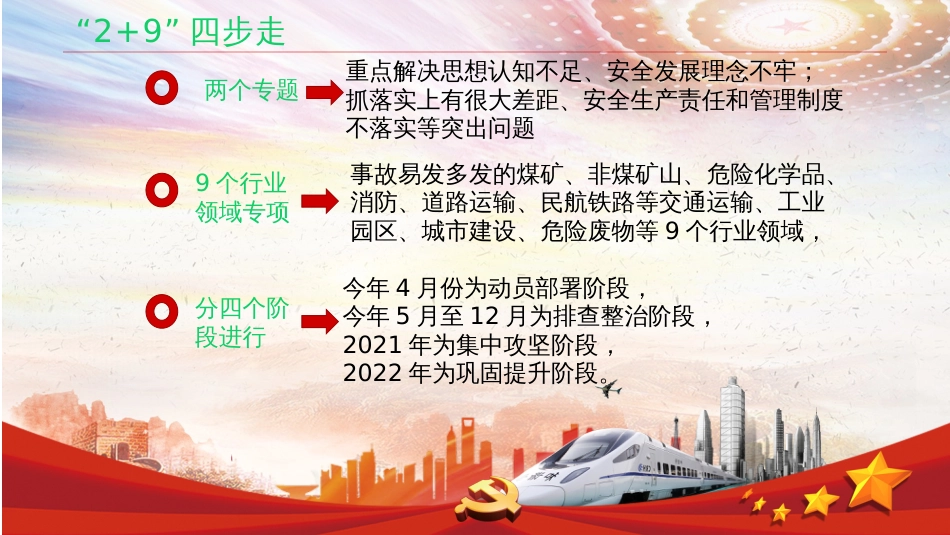 “2+9” 四步走

两个专题

重点解决思想认知不足、安全发展理念不牢；抓落实上有很大差距、安全生产责任和管理制度不落实等突出问题

9 个行业领域专项

事故易发多发的煤矿、非煤矿山、危险化学品、消防、道路运输、民航铁路等交通运输、工业园区、城市建设、危险废物等 9 个行业领域，

分四个阶段进行

今年 4 月份为动员部署阶段，
今年 5 月至 12 月为排查整治阶段，
2021 年为集中攻坚阶段，
2022 年为巩固提升阶段。